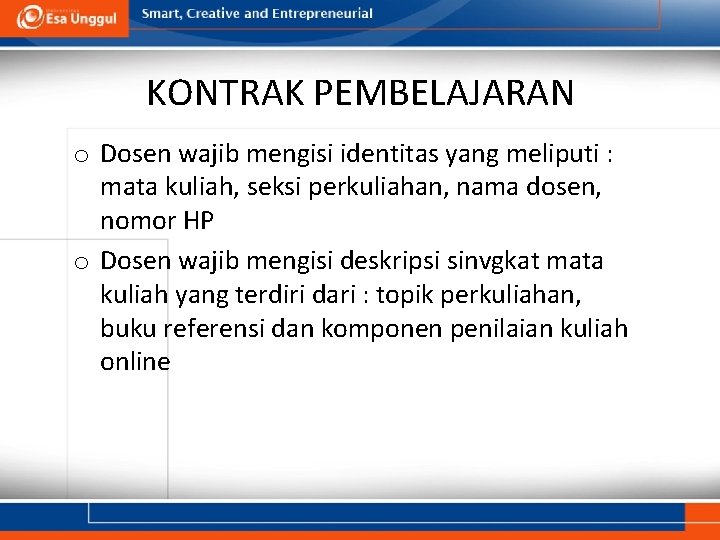 Esa Unggul

Smart, Creative and Entrepreneurial

KONTRAK PEMBELAJARAN

o Dosen wajib mengisi identitas yang meliputi : mata kuliah, seksi perkuliahan, nama dosen, nomor HP

o Dosen wajib mengisi deskripsi sinvgkat mata kuliah yang terdiri dari : topik perkuliahan, buku referensi dan komponen penilaian kuliah online